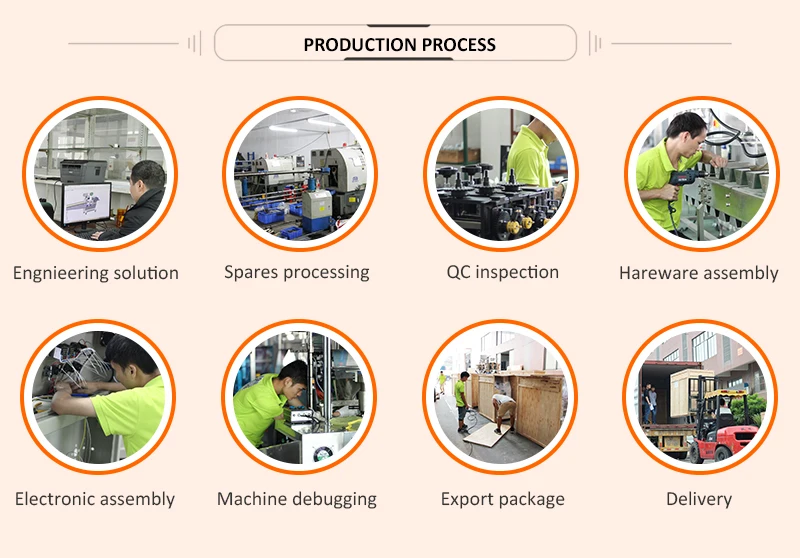 PRODUCTION PROCESS

Engnieering solution

Spares processing

QC inspection

Hareware assembly

Electronic assembly

Machine debugging

Export package

Delivery